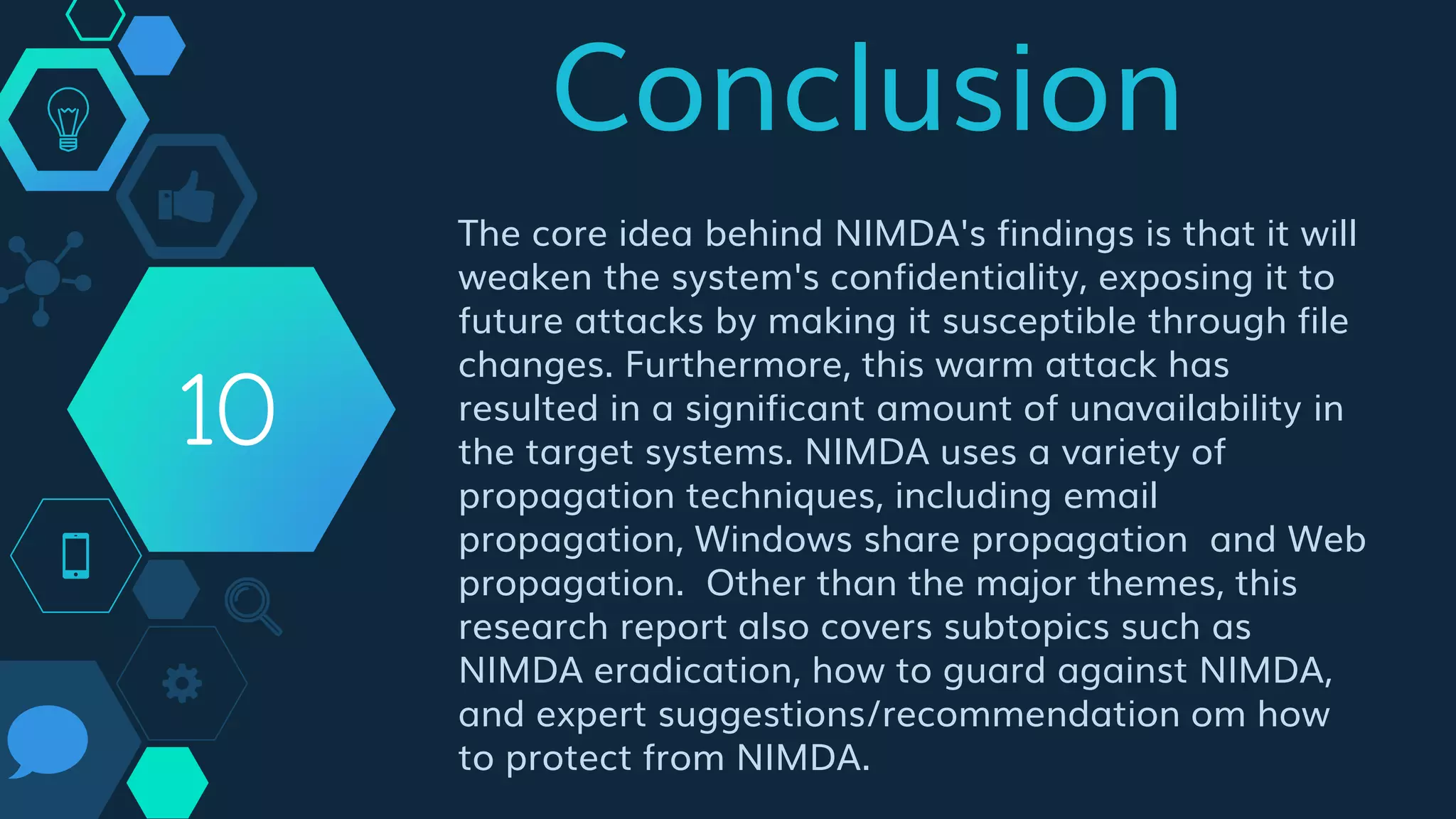 Conclusion

10

The core idea behind NIMDA's findings is that it will weaken the system's confidentiality, exposing it to future attacks by making it susceptible through file changes. Furthermore, this warm attack has resulted in a significant amount of unavailability in the target systems. NIMDA uses a variety of propagation techniques, including email propagation, Windows share propagation  and Web propagation.  Other than the major themes, this research report also covers subtopics such as NIMDA eradication, how to guard against NIMDA, and expert suggestions/recommendation om how to protect from NIMDA.